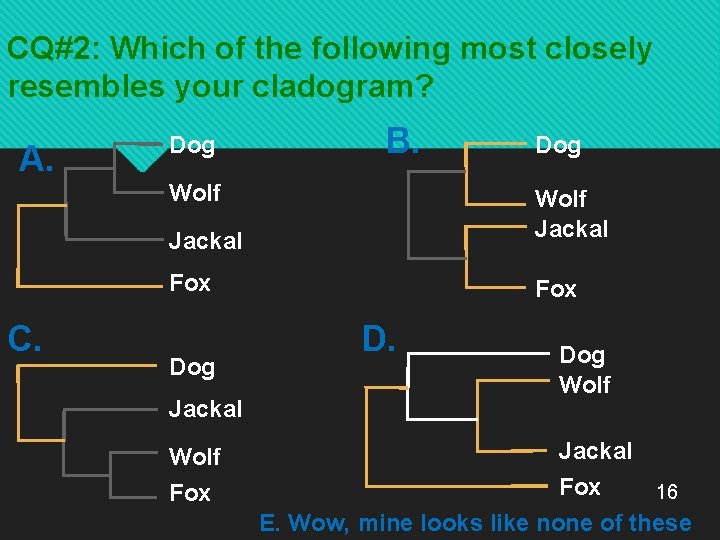 CQ#2: Which of the following most closely resembles your cladogram?

A.
Dog
Wolf
Jackal
Fox

B.
Dog
Wolf
Jackal
Fox

C.
Dog
Jackal
Wolf
Fox

D.
Dog
Wolf
Jackal
Fox

16

E. Wow, mine looks like none of these